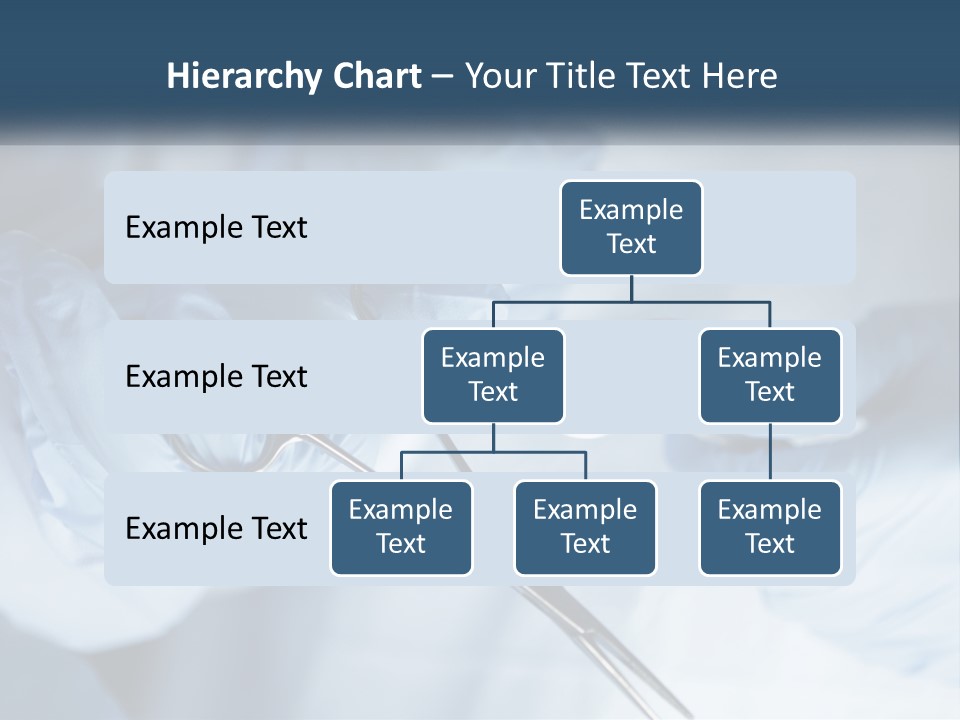 Hierarchy Chart – Your Title Text Here

Example Text

Example Text

Example Text

Example Text

Example Text

Example Text

Example Text

Example Text

Example Text